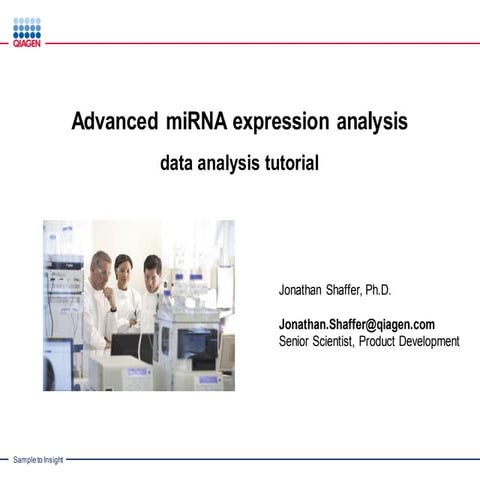 QIAGEN

Advanced miRNA expression analysis

data analysis tutorial

Jonathan Shaffer, Ph.D.

Jonathan.Shaffer@qiagen.com
Senior Scientist, Product Development

Sample to Insight